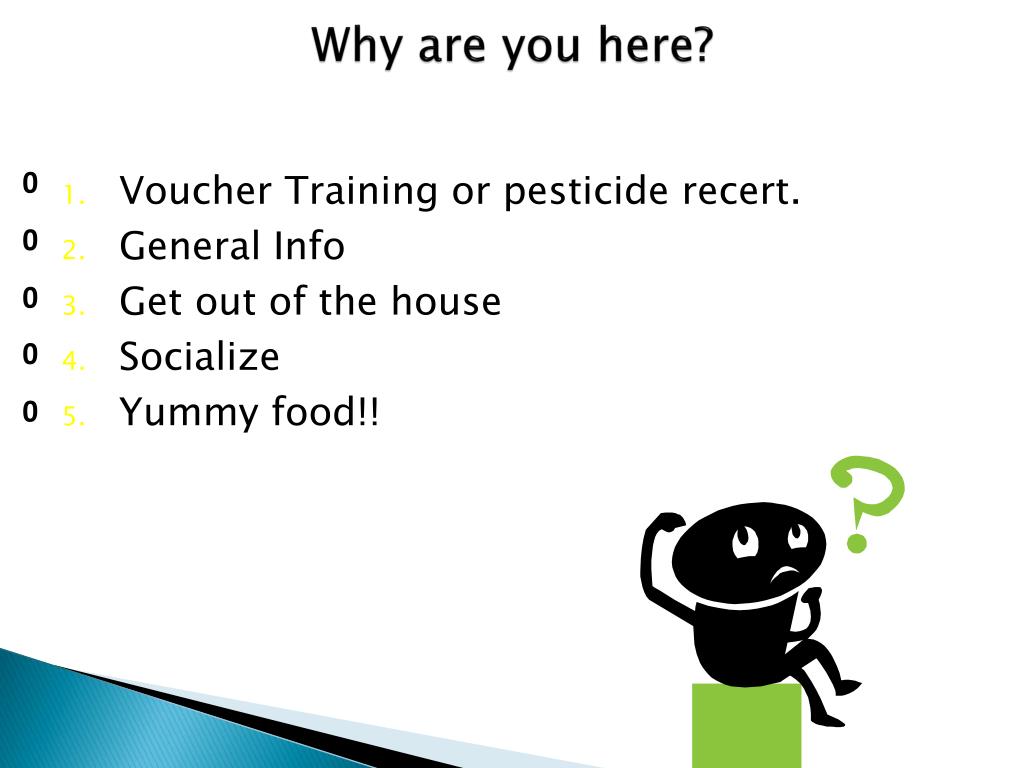 Why are you here?

0 1. Voucher Training or pesticide recert.
0 2. General Info
0 3. Get out of the house
0 4. Socialize
0 5. Yummy food!!

?